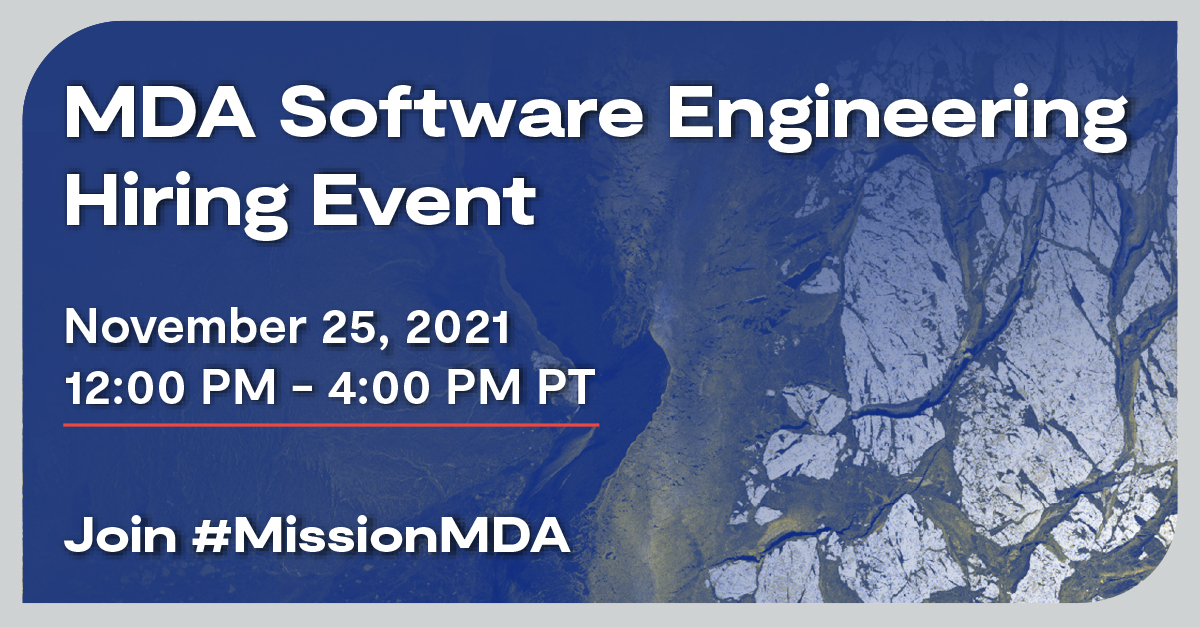 MDA Software Engineering Hiring Event

November 25, 2021
12:00 PM - 4:00 PM PT

Join #MissionMDA